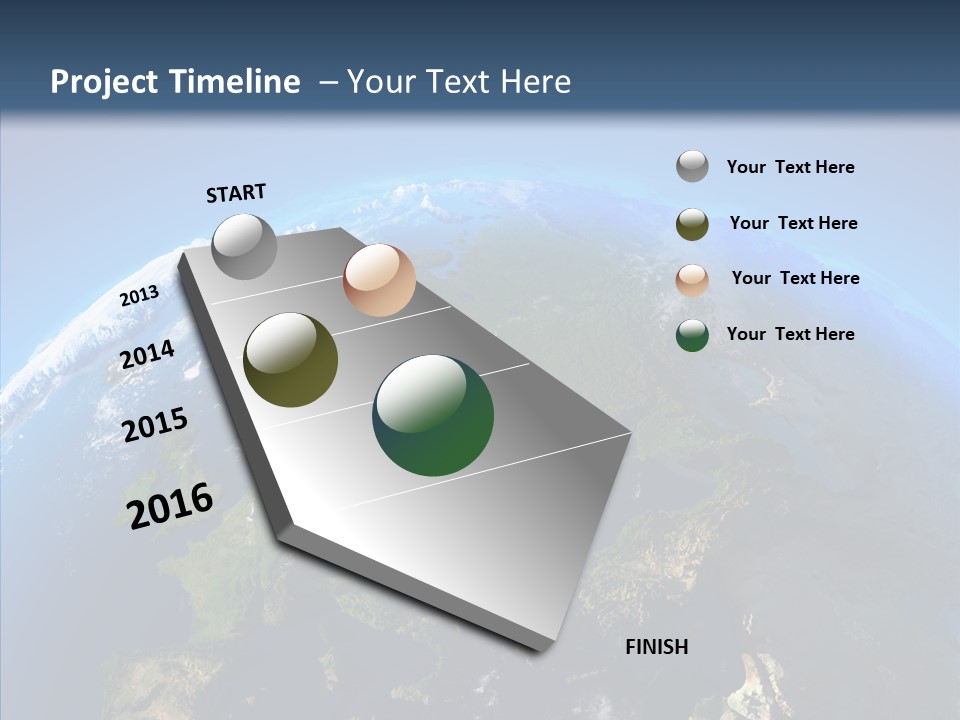 Project Timeline – Your Text Here

START

2013

2014

2015

2016

FINISH

Your Text Here

Your Text Here

Your Text Here

Your Text Here